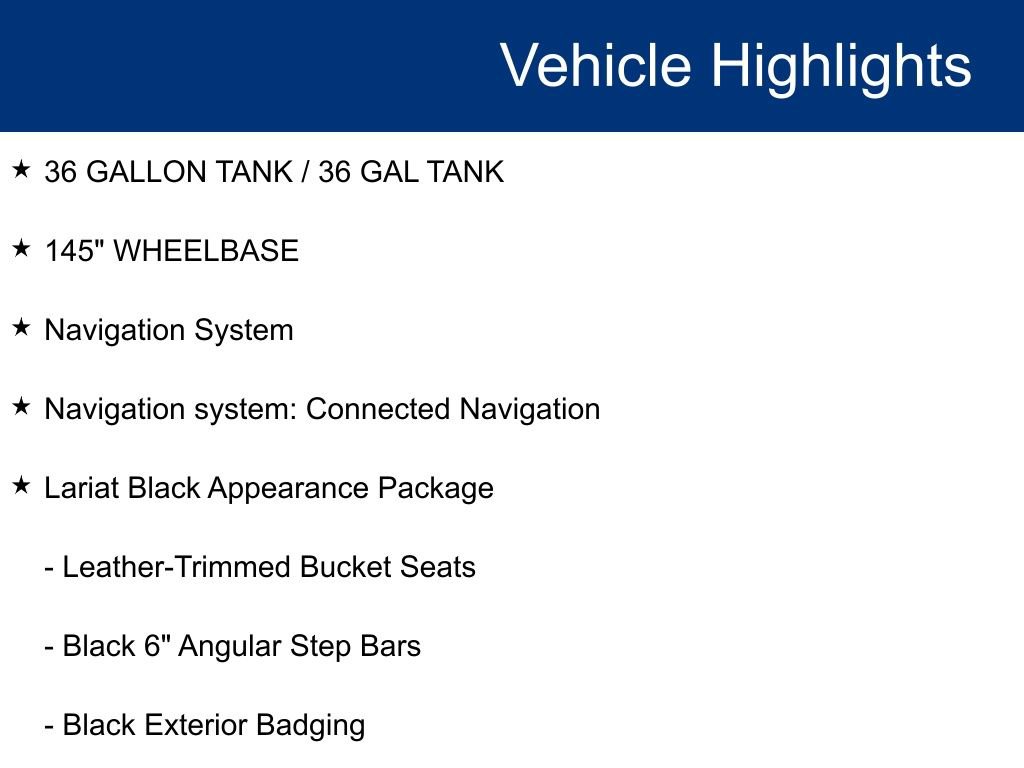 Vehicle Highlights

★ 36 GALLON TANK / 36 GAL TANK

★ 145" WHEELBASE

★ Navigation System

★ Navigation system: Connected Navigation

★ Lariat Black Appearance Package

- Leather-Trimmed Bucket Seats

- Black 6" Angular Step Bars

- Black Exterior Badging